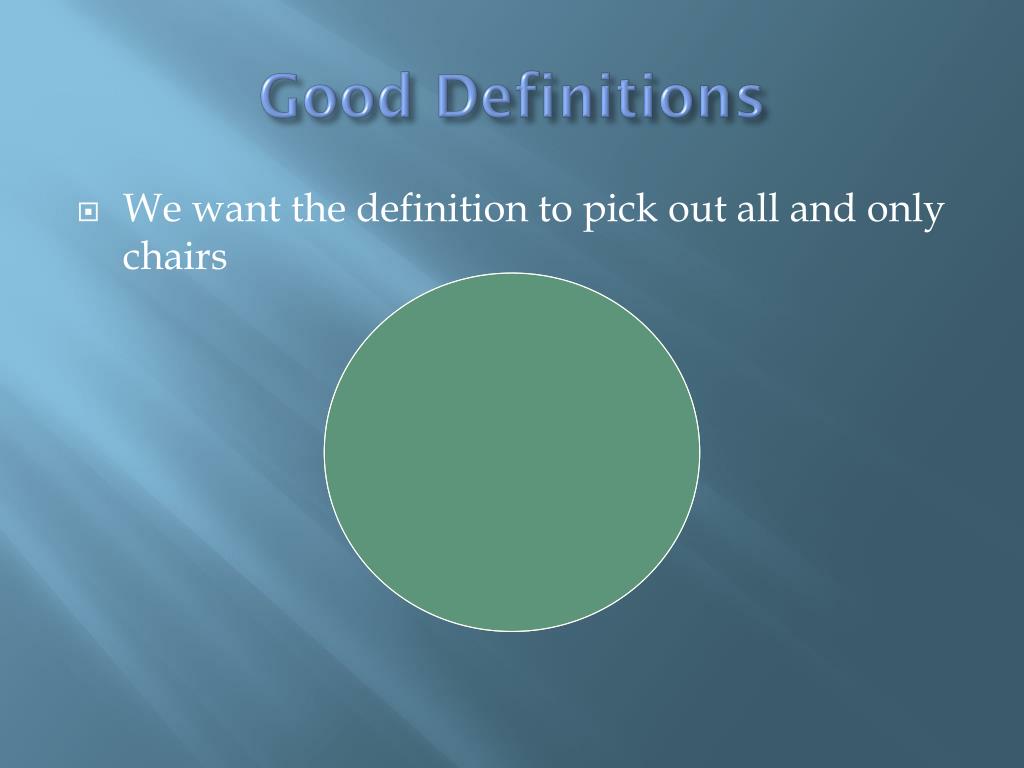 Good Definitions

We want the definition to pick out all and only chairs